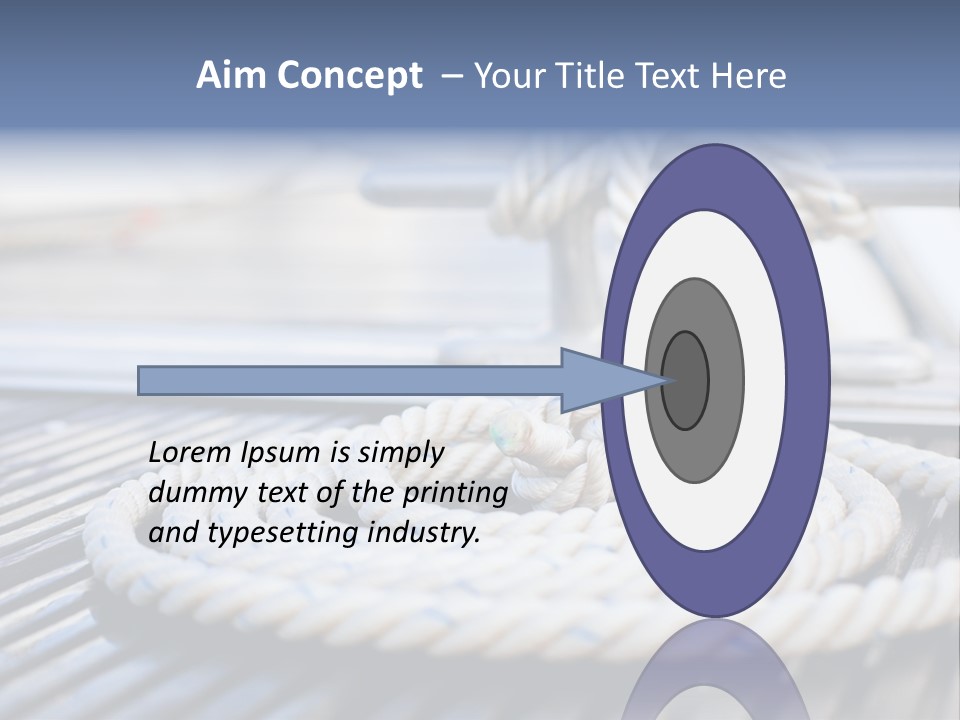 Aim Concept – Your Title Text Here

Lorem Ipsum is simply dummy text of the printing and typesetting industry.